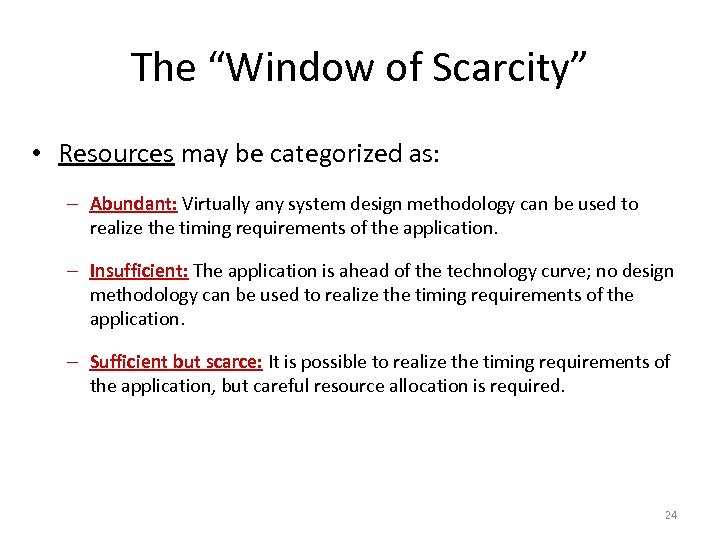 The “Window of Scarcity”

• Resources may be categorized as:

– Abundant: Virtually any system design methodology can be used to realize the timing requirements of the application.

– Insufficient: The application is ahead of the technology curve; no design methodology can be used to realize the timing requirements of the application.

– Sufficient but scarce: It is possible to realize the timing requirements of the application, but careful resource allocation is required.

24